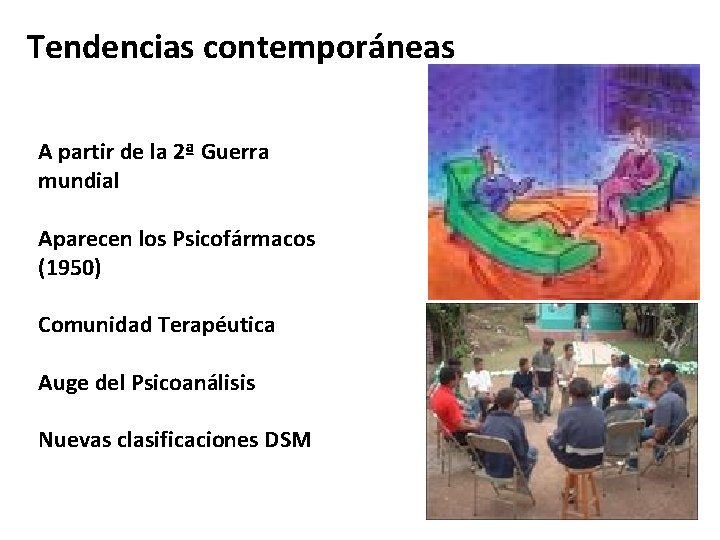 Tendencias contemporáneas

A partir de la 2ª Guerra mundial

Aparecen los Psicofármacos (1950)

Comunidad Terapéutica

Auge del Psicoanálisis

Nuevas clasificaciones DSM